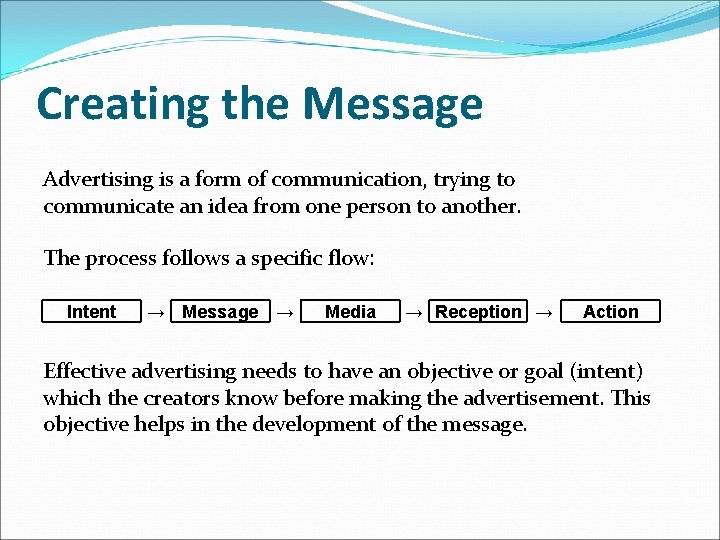 Creating the Message

Advertising is a form of communication, trying to communicate an idea from one person to another.

The process follows a specific flow:

Intent → Message → Media → Reception → Action

Effective advertising needs to have an objective or goal (intent) which the creators know before making the advertisement. This objective helps in the development of the message.